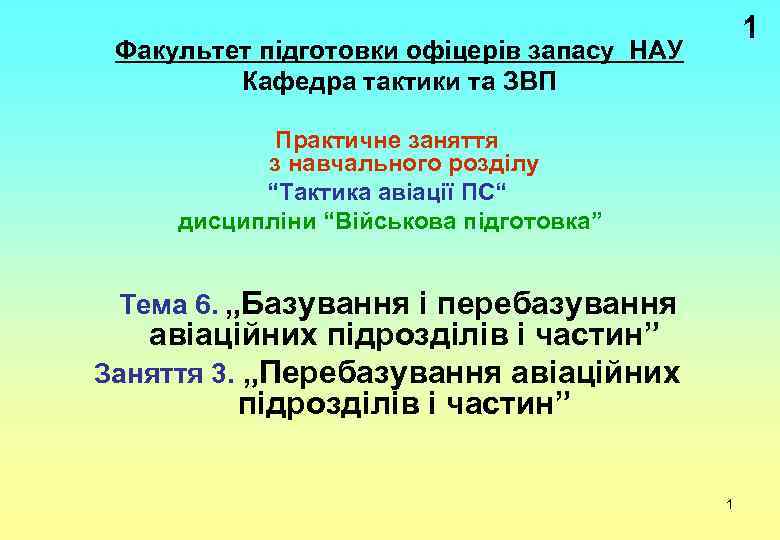 1

Факультет підготовки офіцерів запасу НАУ
Кафедра тактики та ЗВП

Практичне заняття
з навчального розділу
“Тактика авіації ПС“
дисципліни “Військова підготовка”

Тема 6. „Базування і перебазування авіаційних підрозділів і частин”
Заняття 3. „Перебазування авіаційних підрозділів і частин”

1